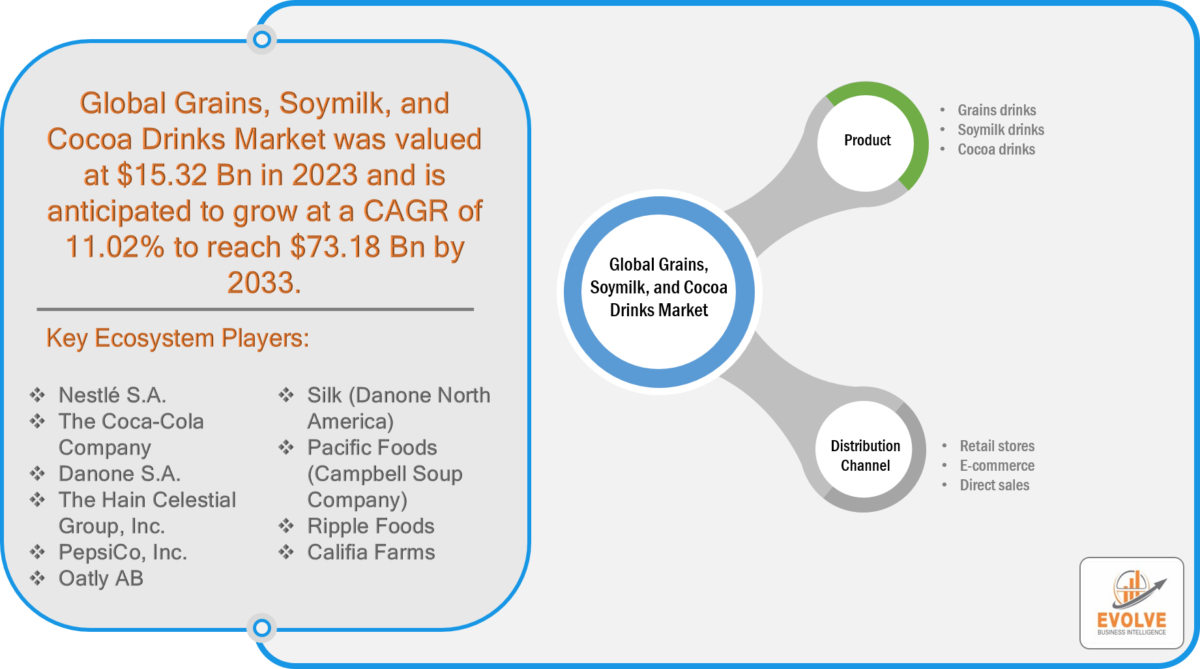 Global Grains, Soymilk, and Cocoa Drinks Market was valued at $15.32 Bn in 2023 and is anticipated to grow at a CAGR of 11.02% to reach $73.18 Bn by 2033.

Key Ecosystem Players:

❖ Nestlé S.A.
❖ The Coca-Cola Company
❖ Danone S.A.
❖ The Hain Celestial Group, Inc.
❖ PepsiCo, Inc.
❖ Oatly AB

❖ Silk (Danone North America)
❖ Pacific Foods (Campbell Soup Company)
❖ Ripple Foods
❖ Califia Farms

Global Grains, Soymilk, and Cocoa Drinks Market

Product
• Grains drinks
• Soymilk drinks
• Cocoa drinks

Distribution Channel
• Retail stores
• E-commerce
• Direct sales

EVOLVE
BUSINESS INTELLIGENCE